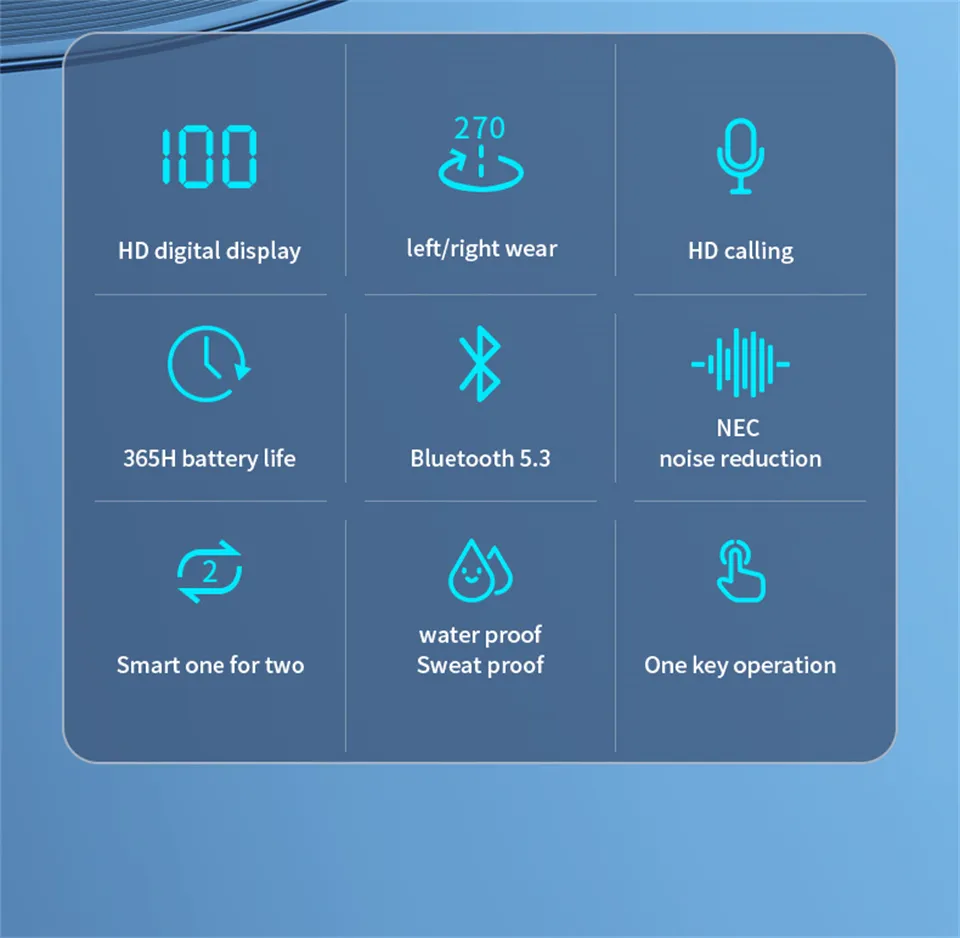 100

HD digital display

270

left/right wear

HD calling

365H battery life

Bluetooth 5.3

NEC
noise reduction

2

Smart one for two

water proof
Sweat proof

One key operation